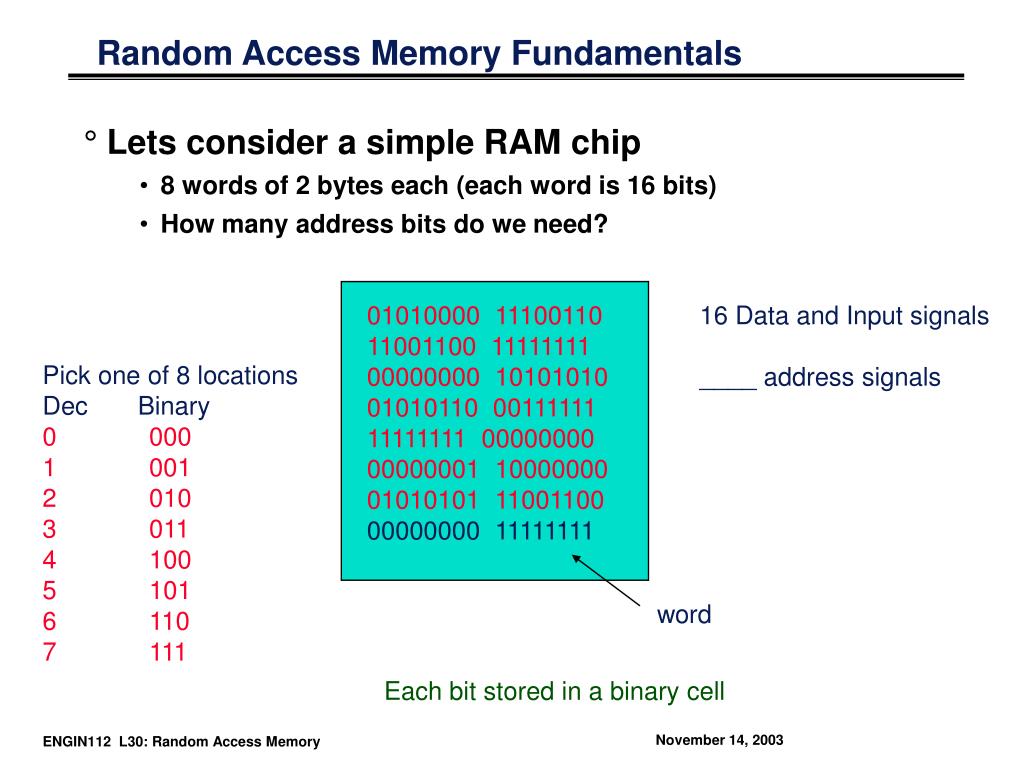 Random Access Memory Fundamentals

° Lets consider a simple RAM chip

• 8 words of 2 bytes each (each word is 16 bits)

• How many address bits do we need?

Pick one of 8 locations

| Dec | Binary |
|---|---|
| 0 | 000 |
| 1 | 001 |
| 2 | 010 |
| 3 | 011 |
| 4 | 100 |
| 5 | 101 |
| 6 | 110 |
| 7 | 111 |

01010000 11100110
11001100 11111111
00000000 10101010
01010110 00111111
11111111 00000000
00000001 10000000
01010101 11001100
00000000 11111111

16 Data and Input signals

____ address signals

word

Each bit stored in a binary cell

ENGIN112 L30: Random Access Memory

November 14, 2003